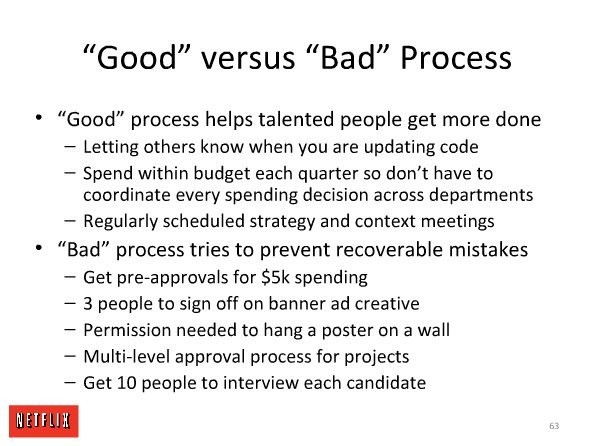 “Good” versus “Bad” Process

• “Good” process helps talented people get more done
– Letting others know when you are updating code
– Spend within budget each quarter so don’t have to coordinate every spending decision across departments
– Regularly scheduled strategy and context meetings
• “Bad” process tries to prevent recoverable mistakes
– Get pre-approvals for \$5k spending
– 3 people to sign off on banner ad creative
– Permission needed to hang a poster on a wall
– Multi-level approval process for projects
– Get 10 people to interview each candidate

NETFLIX

63